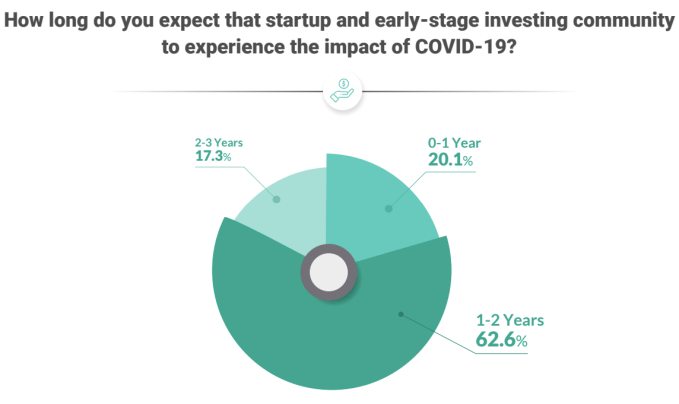 How long do you expect that startup and early-stage investing community to experience the impact of COVID-19?

2-3 Years
17.3%

0-1 Year
20.1%

1-2 Years
62.6%